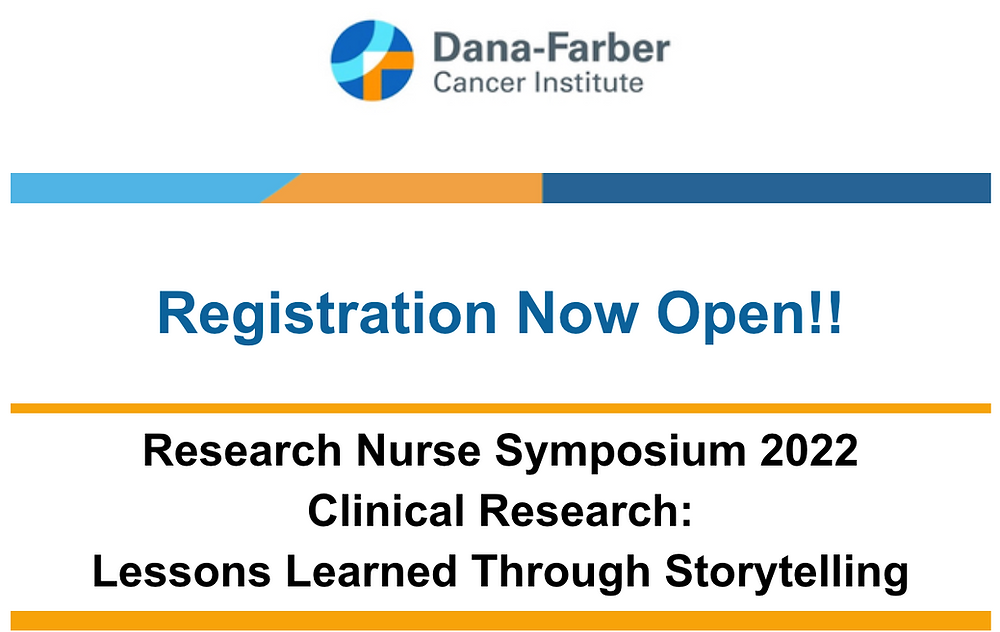 Dana-Farber
Cancer Institute

Registration Now Open!!

Research Nurse Symposium 2022
Clinical Research:
Lessons Learned Through Storytelling